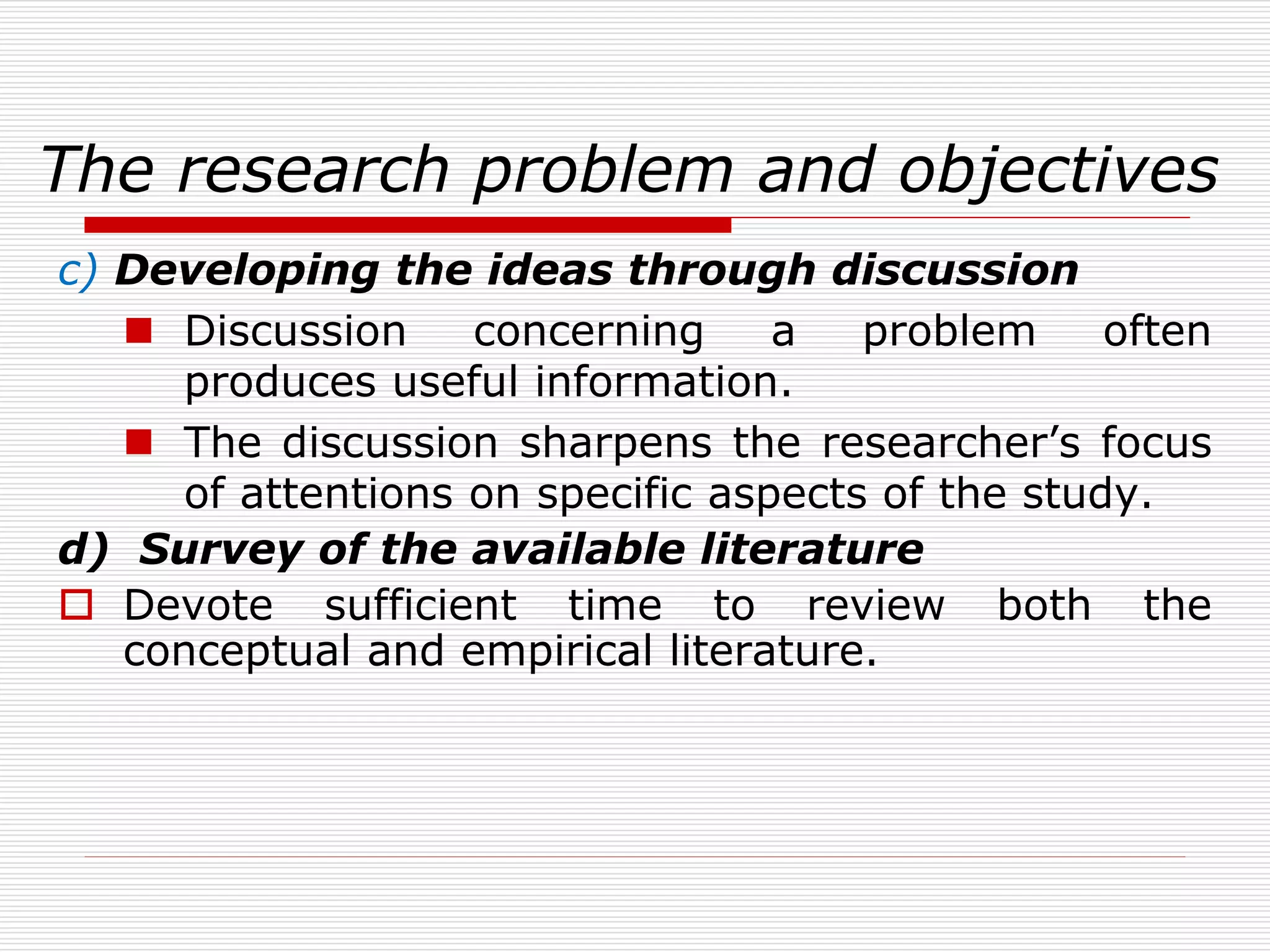 The research problem and objectives

c) Developing the ideas through discussion

Discussion concerning a problem often produces useful information.

The discussion sharpens the researcher’s focus of attentions on specific aspects of the study.

d) Survey of the available literature

Devote sufficient time to review both the conceptual and empirical literature.